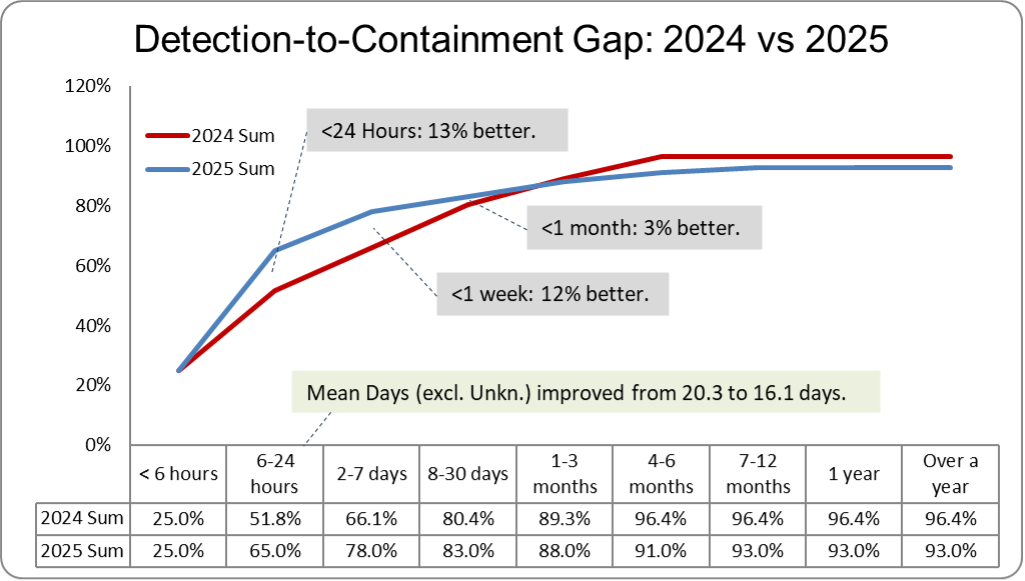 Detection-to-Containment Gap: 2024 vs 2025

120%
100%
80%
60%
40%
20%
0%

2024 Sum
2025 Sum

<24 Hours: 13% better.

<1 month: 3% better.

<1 week: 12% better.

Mean Days (excl. Unkn.) improved from 20.3 to 16.1 days.

| | < 6 hours | 6-24 hours | 2-7 days | 8-30 days | 1-3 months | 4-6 months | 7-12 months | 1 year | Over a year |
|---|---|---|---|---|---|---|---|---|---|
| 2024 Sum | 25.0% | 51.8% | 66.1% | 80.4% | 89.3% | 96.4% | 96.4% | 96.4% | 96.4% |
| 2025 Sum | 25.0% | 65.0% | 78.0% | 83.0% | 88.0% | 91.0% | 93.0% | 93.0% | 93.0% |